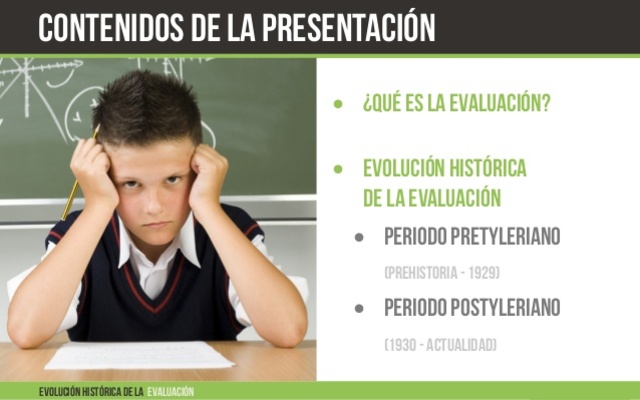 CONTENIDOS DE LA PRESENTACIÓN

- ¿QUÉ ES LA EVALUACIÓN?
- EVOLUCIÓN HISTÓRICA DE LA EVALUACIÓN
  - PERIODO PRETYLERIANO
    (PREHISTORIA - 1929)
  - PERIODO POSTYLERIANO
    (1930 - ACTUALIDAD)

EVOLUCIÓN HISTÓRICA DE LA EVALUACIÓN